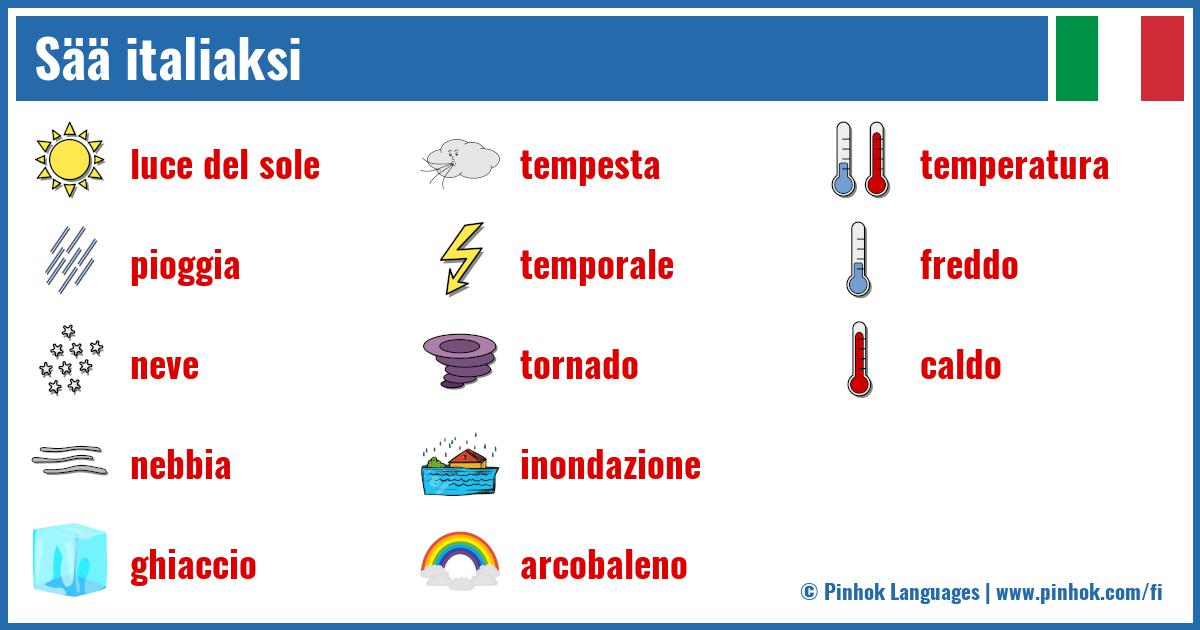 Sää italiaksi

luce del sole

pioggia

neve

nebbia

ghiaccio

tempesta

temporale

tornado

inondazione

arcobaleno

temperatura

freddo

caldo

© Pinhok Languages | www.pinhok.com/fi